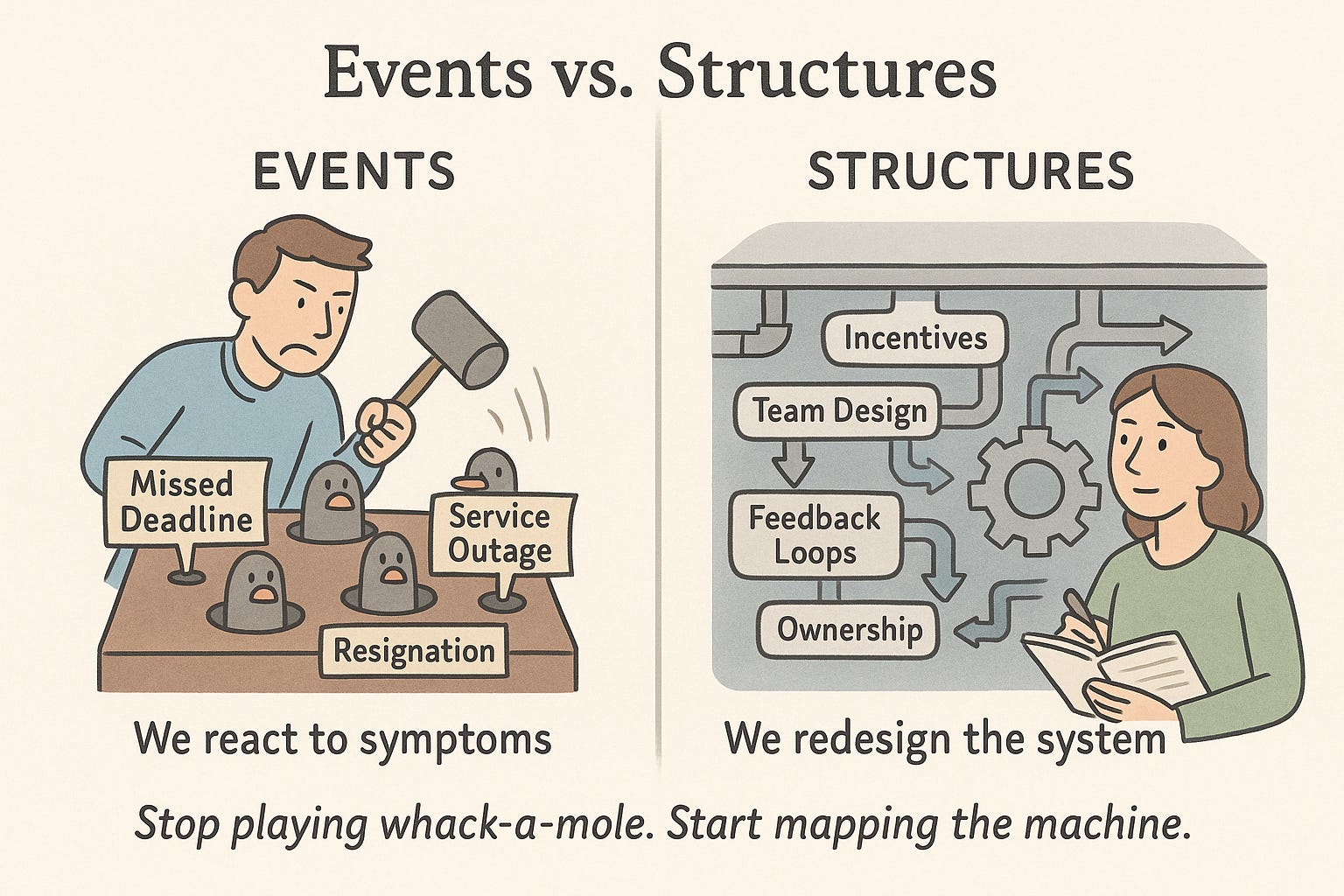 Events vs. Structures

EVENTS

Missed Deadline

Service Outage

Resignation

We react to symptoms

STRUCTURES

Incentives

Team Design

Feedback Loops

Ownership

We redesign the system

Stop playing whack-a-mole. Start mapping the machine.